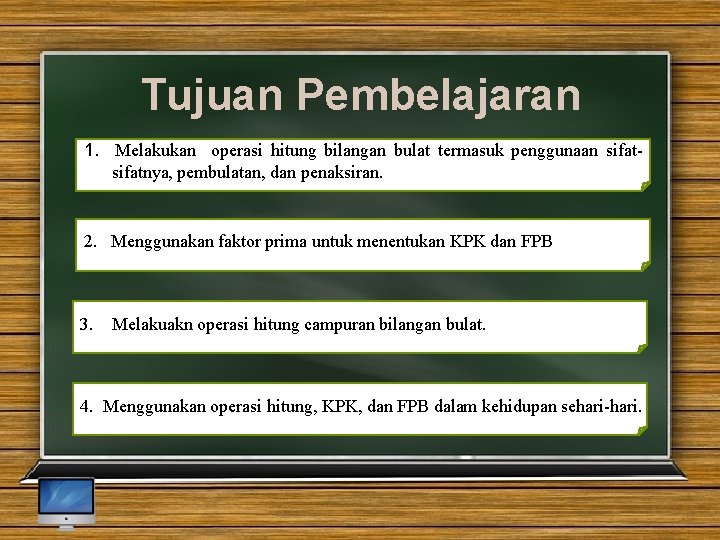 Tujuan Pembelajaran

1. Melakukan operasi hitung bilangan bulat termasuk penggunaan sifat-sifatnya, pembulatan, dan penaksiran.

2. Menggunakan faktor prima untuk menentukan KPK dan FPB

3. Melakuakn operasi hitung campuran bilangan bulat.

4. Menggunakan operasi hitung, KPK, dan FPB dalam kehidupan sehari-hari.